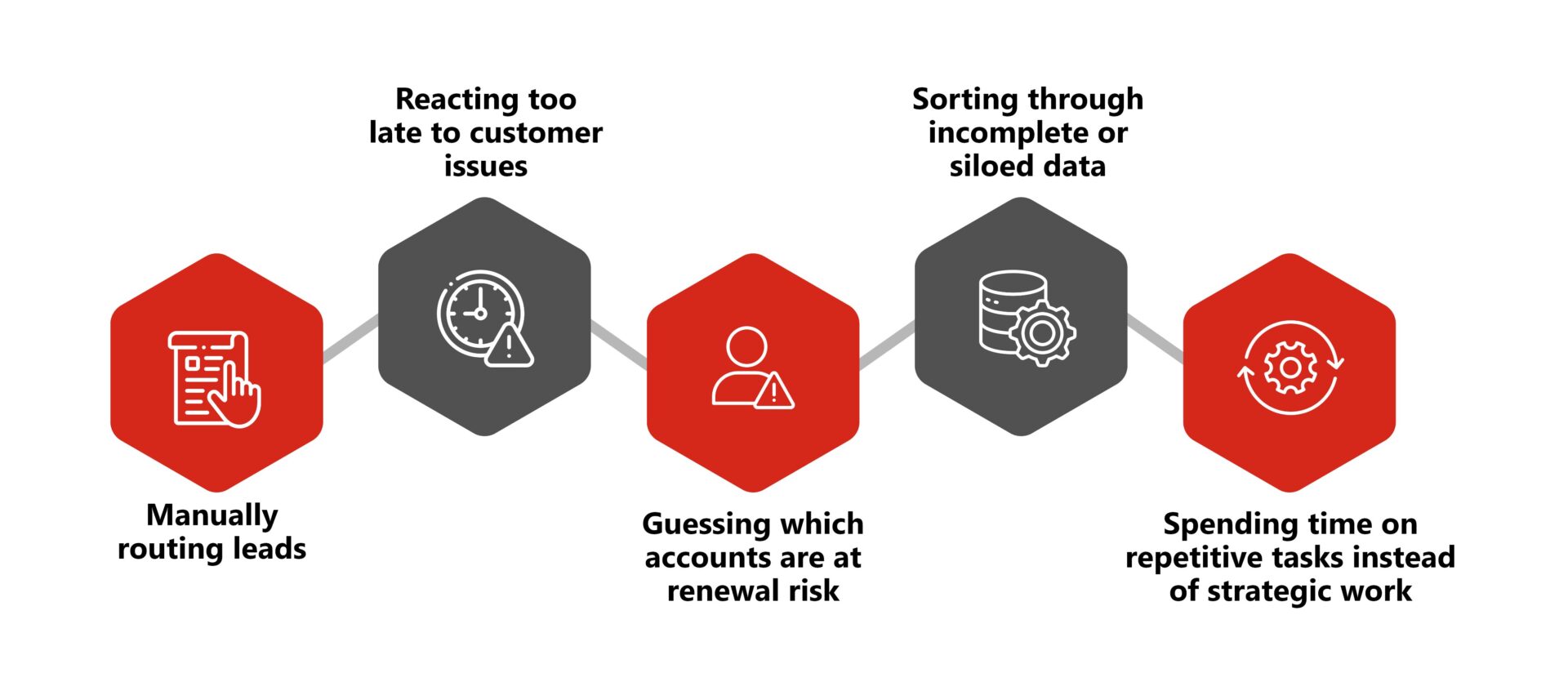 Manually routing leads

Reacting too late to customer issues

Guessing which accounts are at renewal risk

Sorting through incomplete or siloed data

Spending time on repetitive tasks instead of strategic work